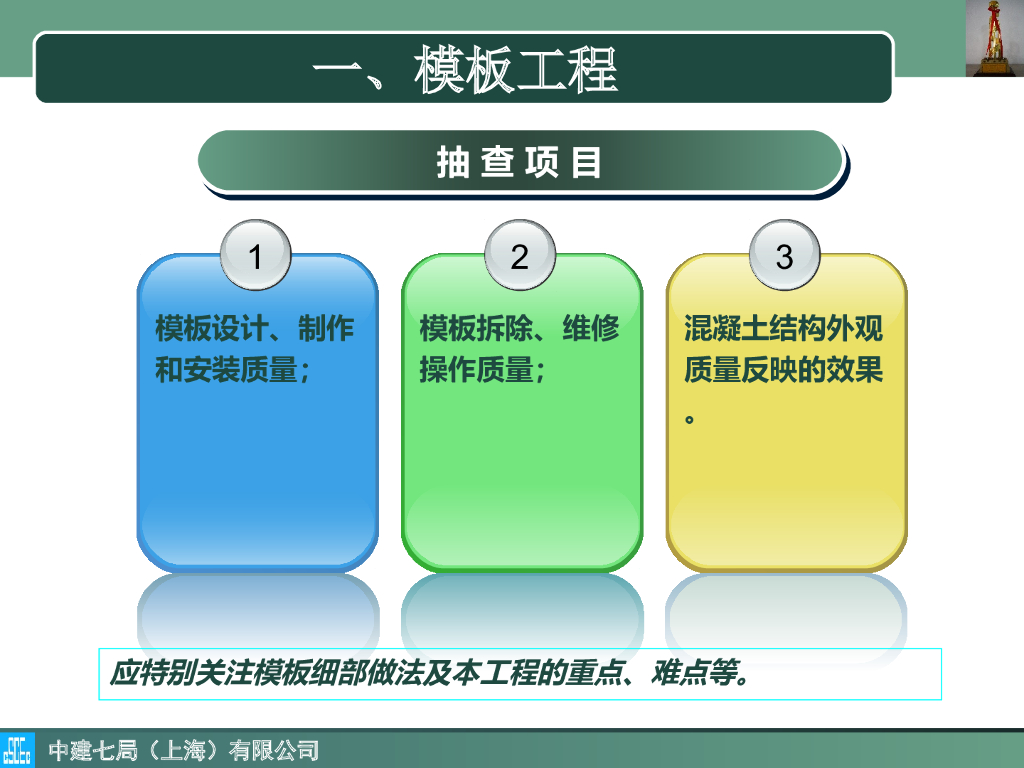 一、模板工程

抽查项目

1

模板设计、制作和安装质量；

2

模板拆除、维修操作质量；

3

混凝土结构外观质量反映的效果。

应特别关注模板细部做法及本工程的重点、难点等。

中建七局（上海）有限公司